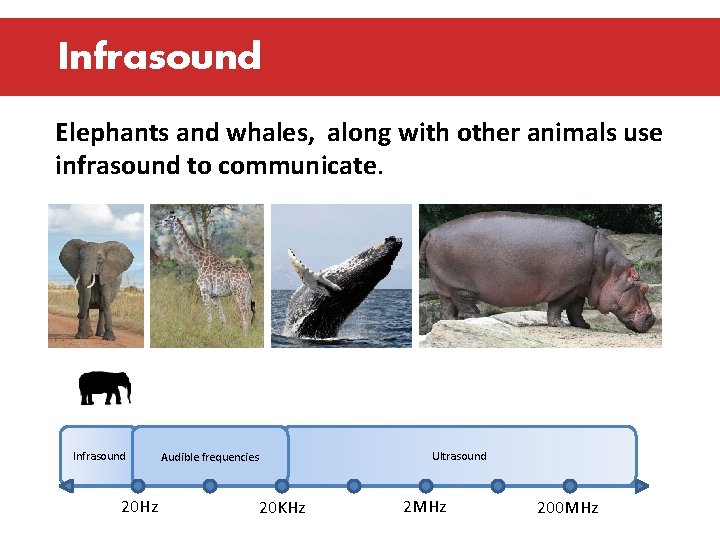 Infrasound

Elephants and whales,  along with other animals use infrasound to communicate.

Infrasound
Audible frequencies
Ultrasound

20Hz
20KHz
2MHz
200MHz